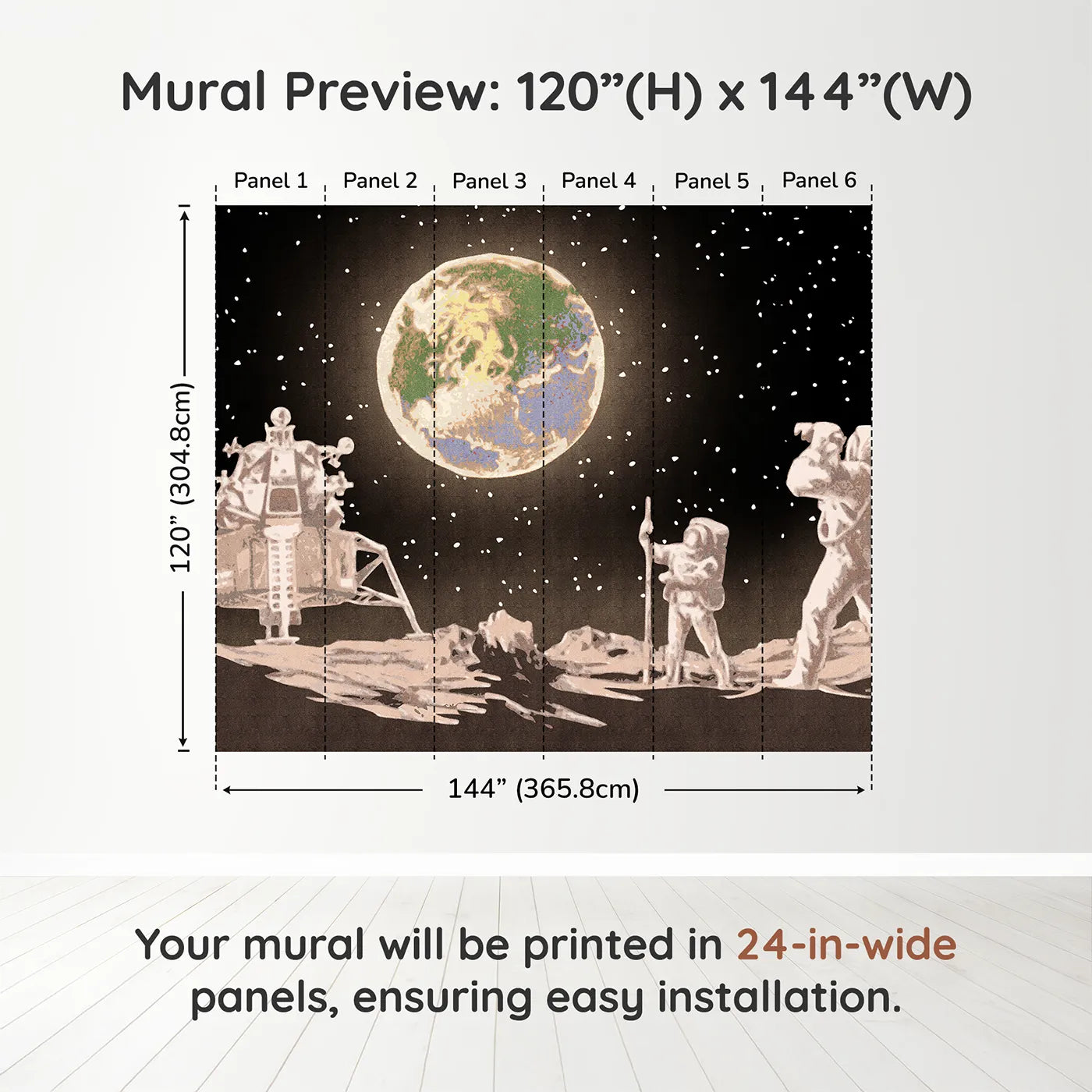 Mural Preview: 120”(H) x 144”(W)

Panel 1 Panel 2 Panel 3 Panel 4 Panel 5 Panel 6

120” (304.8cm)

144” (365.8cm)

Your mural will be printed in 24-in-wide panels, ensuring easy installation.